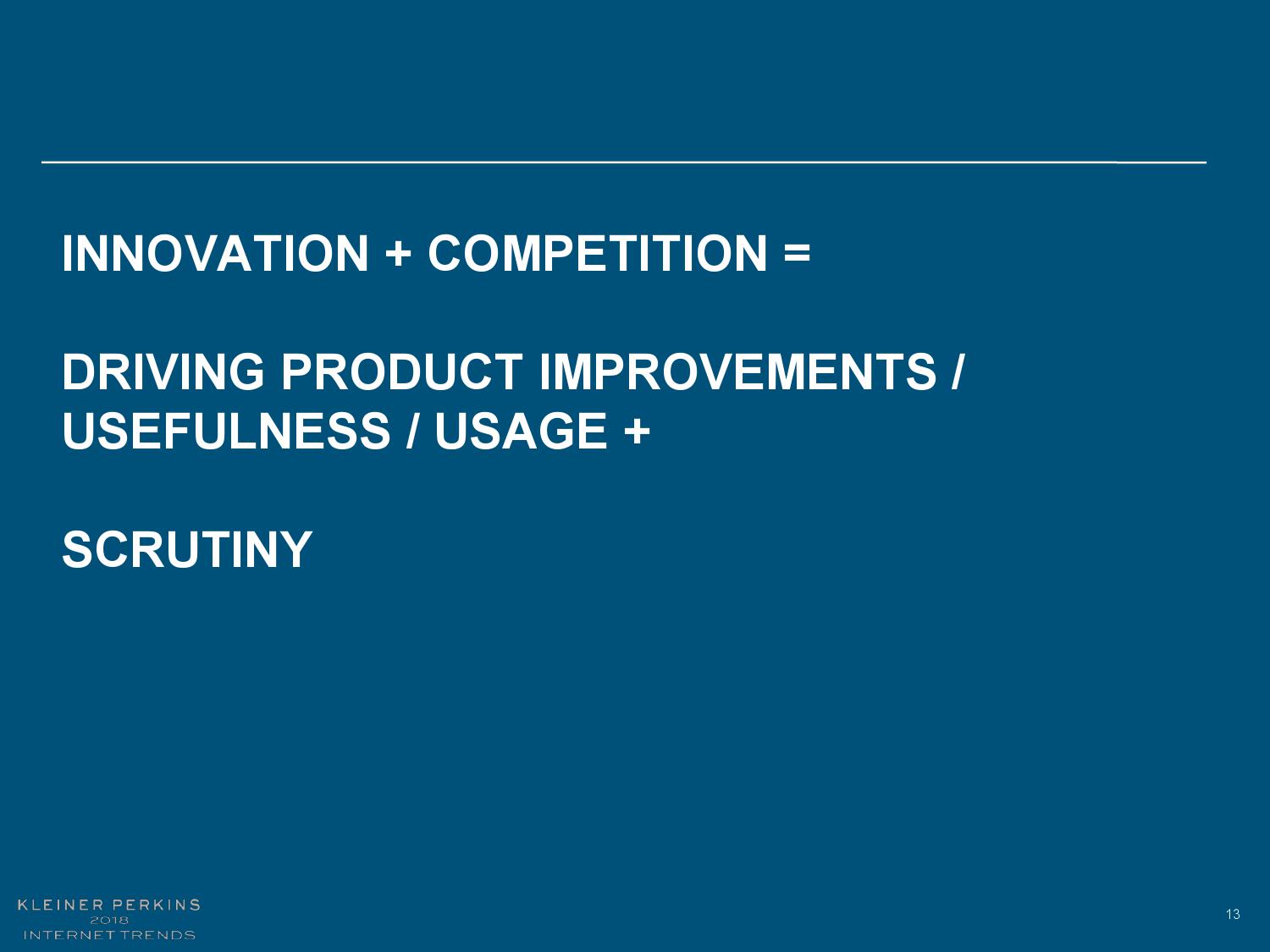 INNOVATION + COMPETITION =

DRIVING PRODUCT IMPROVEMENTS / USEFULNESS / USAGE +

SCRUTINY

KLEINER PERKINS
2018
INTERNET TRENDS

13